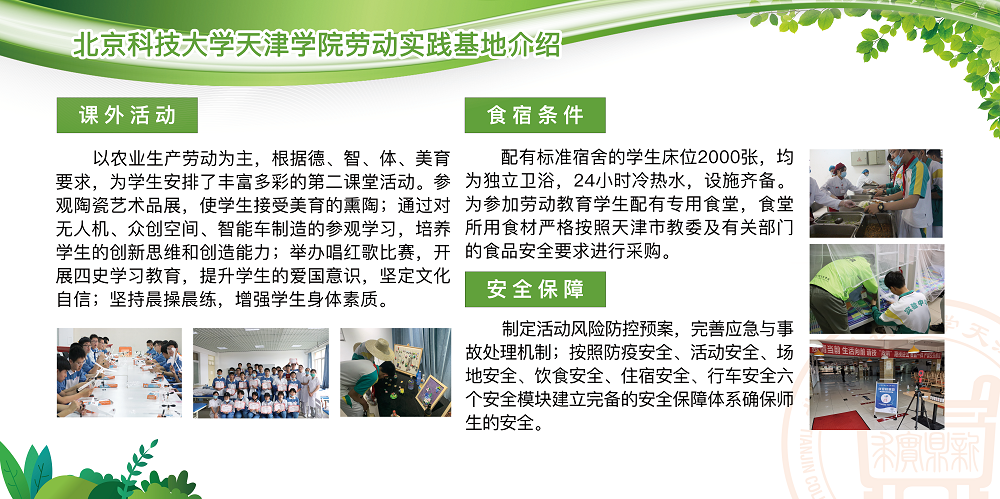 北京科技大学天津学院劳动实践基地介绍

课外活动

以农业生产劳动为主，根据德、智、体、美育要求，为学生安排了丰富多彩的第二课堂活动。参观陶瓷艺术品展，使学生接受美育的熏陶；通过对无人机、众创空间、智能车制造的参观学习，培养学生的创新思维和创造能力；举办唱红歌比赛，开展四史学习教育，提升学生的爱国意识，坚定文化自信；坚持晨操晨练，增强学生身体素质。

食宿条件

配有标准宿舍的学生床位2000张，均为独立卫浴，24小时冷热水，设施齐备。为参加劳动教育学生配有专用食堂，食堂所用食材严格按照天津市教委及有关部门的食品安全要求进行采购。

安全保障

制定活动风险防控预案，完善应急与事故处理机制；按照防疫安全、活动安全、场地安全、饮食安全、住宿安全、行车安全六个安全模块建立完备的安全保障体系确保师生的安全。